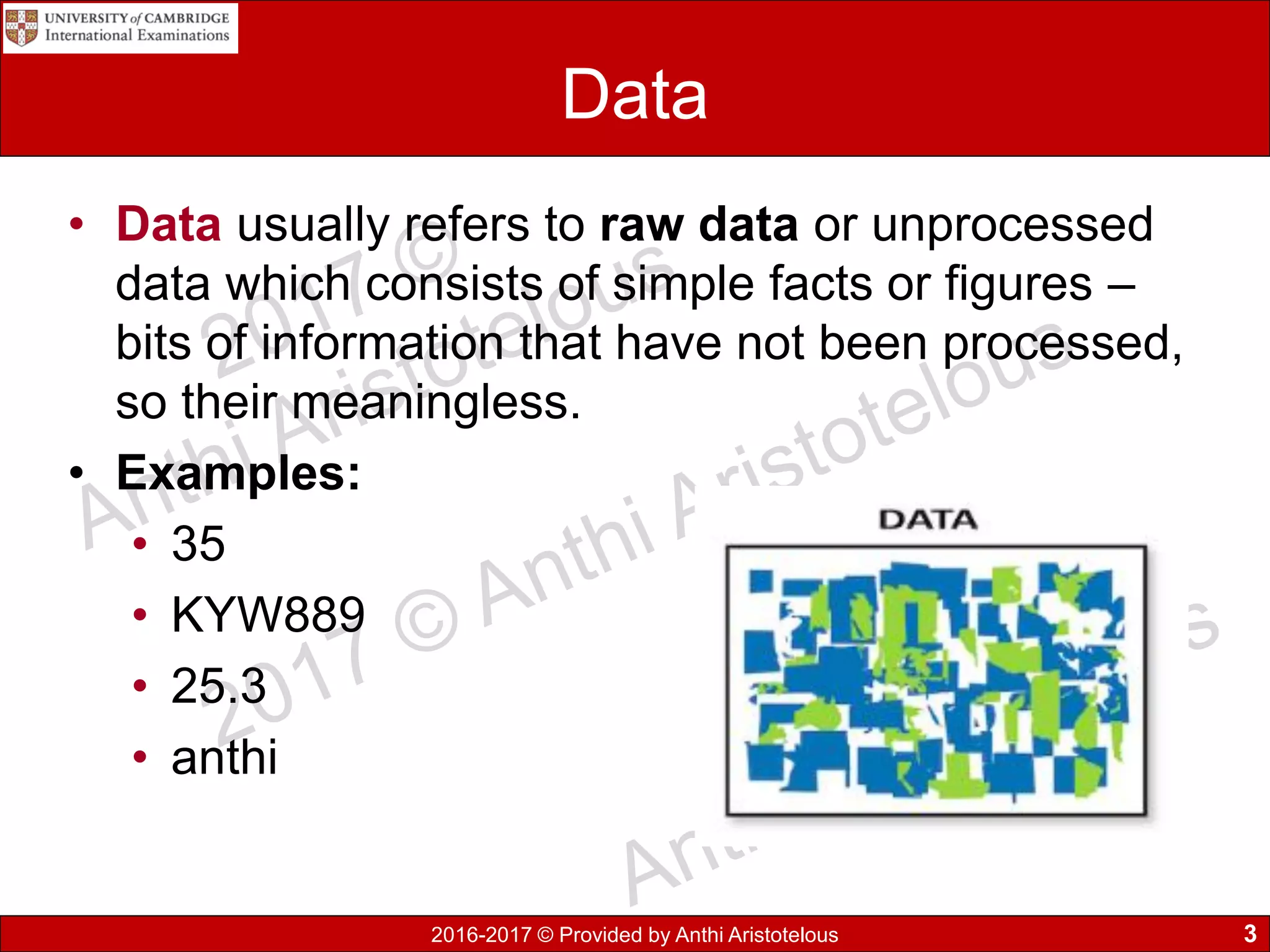 UNIVERSITY of CAMBRIDGE
International Examinations

Data

• Data usually refers to raw data or unprocessed data which consists of simple facts or figures – bits of information that have not been processed, so their meaningless.

• Examples:
  • 35
  • KYW889
  • 25.3
  • anthi

DATA

2017 © Anthi Aristotelous

2017 © Anthi Aristotelous

2016-2017 © Provided by Anthi Aristotelous

3